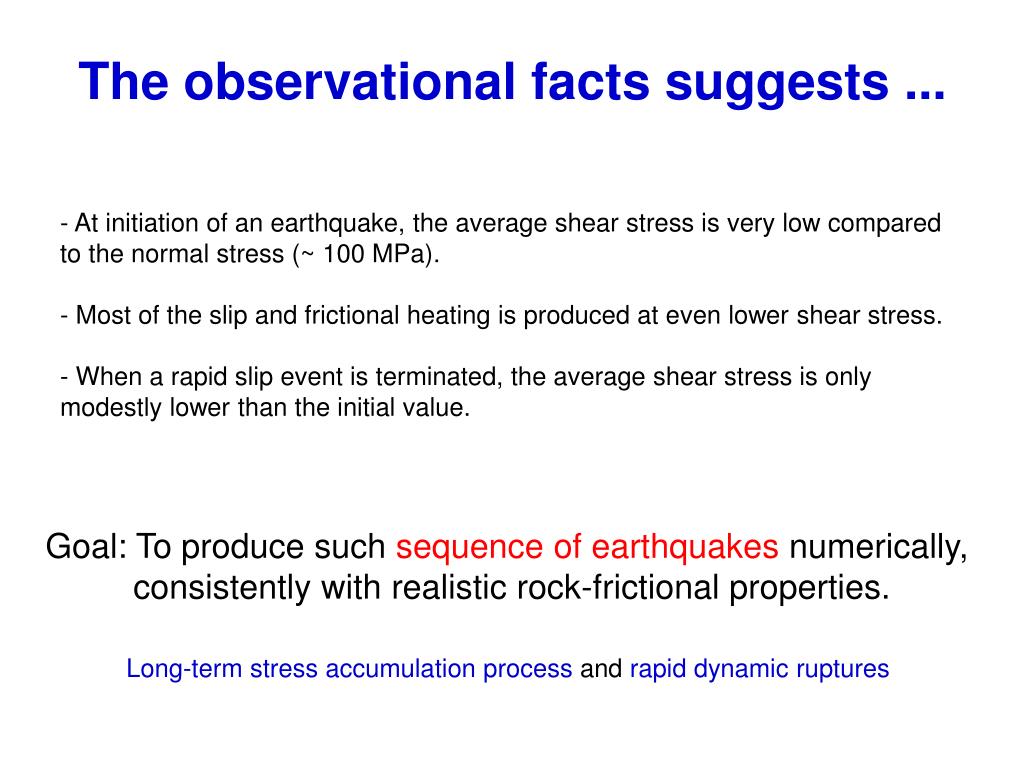 The observational facts suggests ...

- At initiation of an earthquake, the average shear stress is very low compared to the normal stress (~ 100 MPa).

- Most of the slip and frictional heating is produced at even lower shear stress.

- When a rapid slip event is terminated, the average shear stress is only modestly lower than the initial value.

Goal: To produce such sequence of earthquakes numerically, consistently with realistic rock-frictional properties.

Long-term stress accumulation process and rapid dynamic ruptures